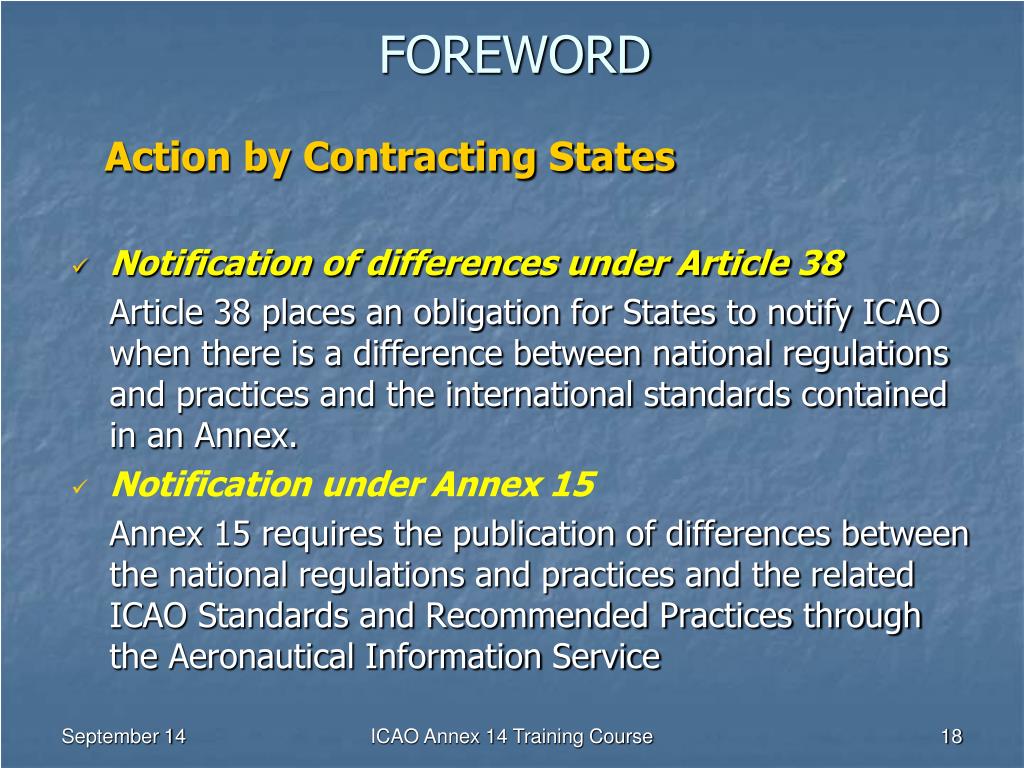 FOREWORD

Action by Contracting States

✓ Notification of differences under Article 38

Article 38 places an obligation for States to notify ICAO when there is a difference between national regulations and practices and the international standards contained in an Annex.

✓ Notification under Annex 15

Annex 15 requires the publication of differences between the national regulations and practices and the related ICAO Standards and Recommended Practices through the Aeronautical Information Service

September 14

ICAO Annex 14 Training Course

18